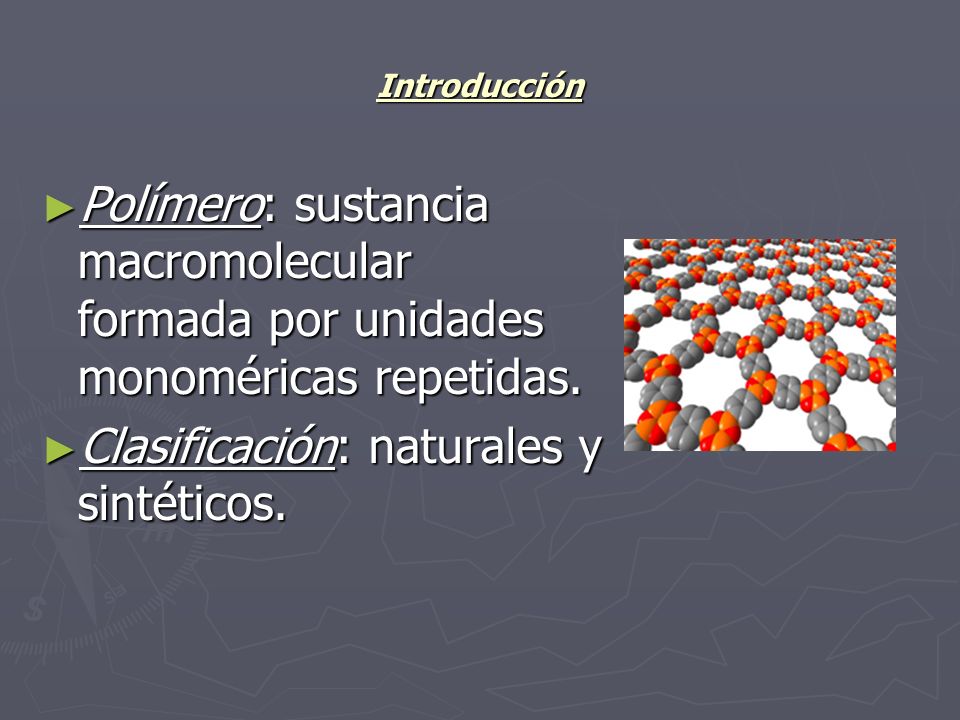 Introducción

►Polímero: sustancia macromolecular formada por unidades monoméricas repetidas.

►Clasificación: naturales y sintéticos.